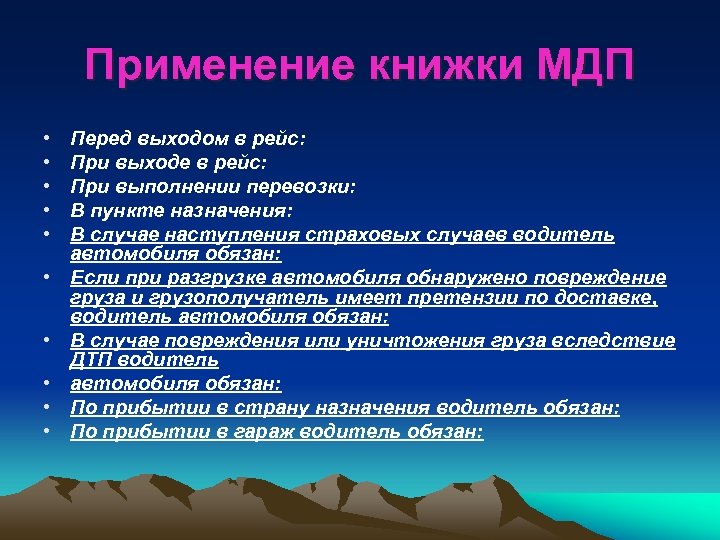 Применение книжки МДП

• Перед выходом в рейс:
• При выходе в рейс:
• При выполнении перевозки:
• В пункте назначения:
• В случае наступления страховых случаев водитель автомобиля обязан:
• Если при разгрузке автомобиля обнаружено повреждение груза и грузополучатель имеет претензии по доставке, водитель автомобиля обязан:
• В случае повреждения или уничтожения груза вследствие ДТП водитель
• автомобиля обязан:
• По прибытии в страну назначения водитель обязан:
• По прибытии в гараж водитель обязан: